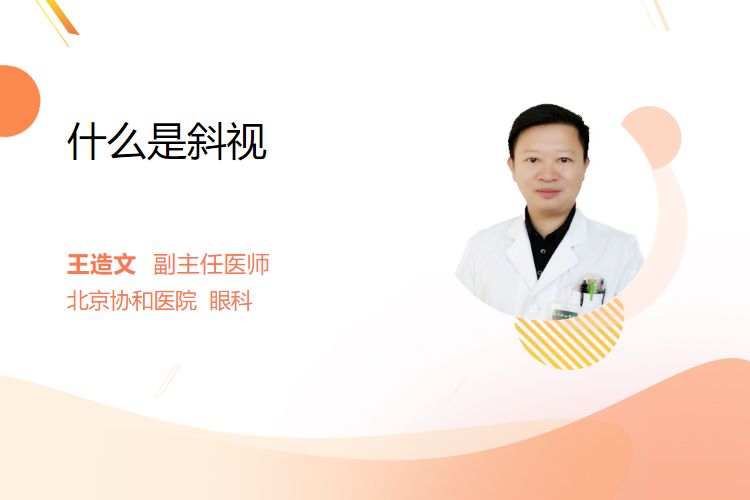 什么是斜视

王造文 副主任医师
北京协和医院 眼科